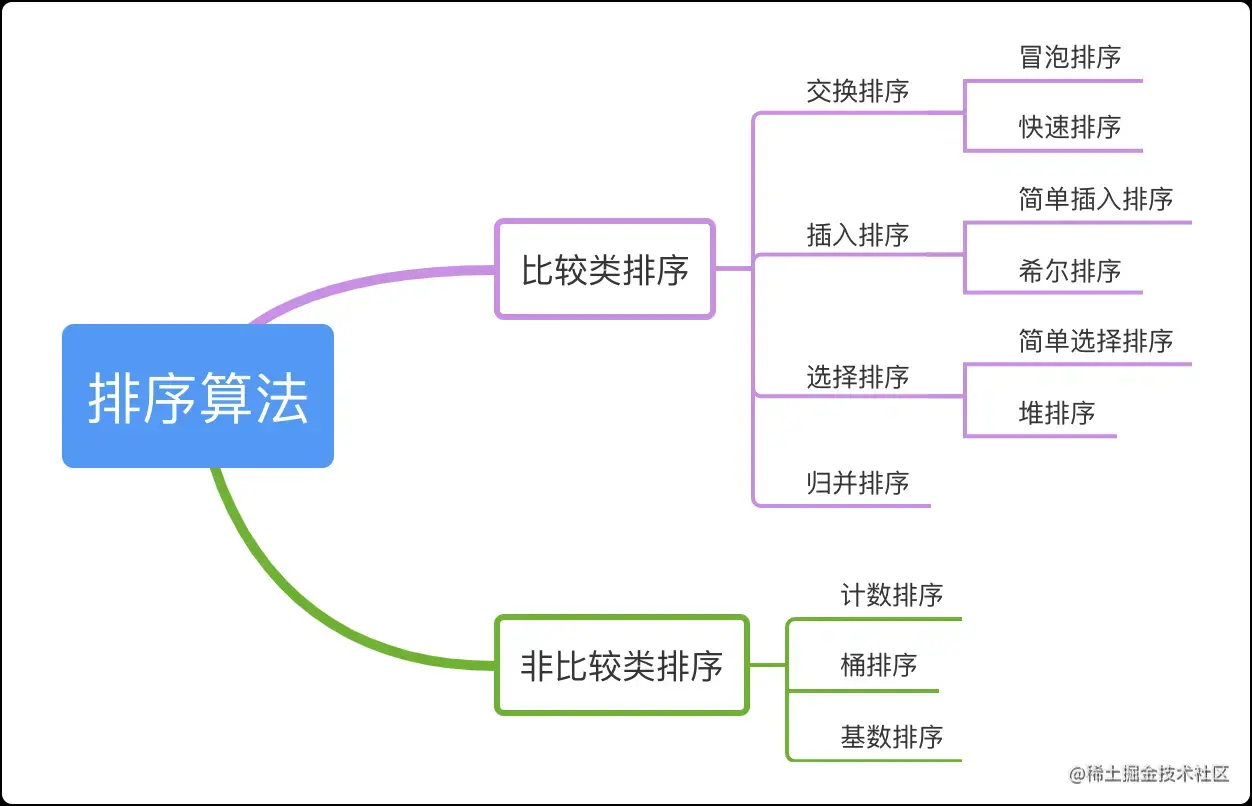 排序算法

比较类排序

交换排序
冒泡排序
快速排序

插入排序
简单插入排序
希尔排序

选择排序
简单选择排序
堆排序

归并排序

非比较类排序

计数排序
桶排序
基数排序

@稀土掘金技术社区